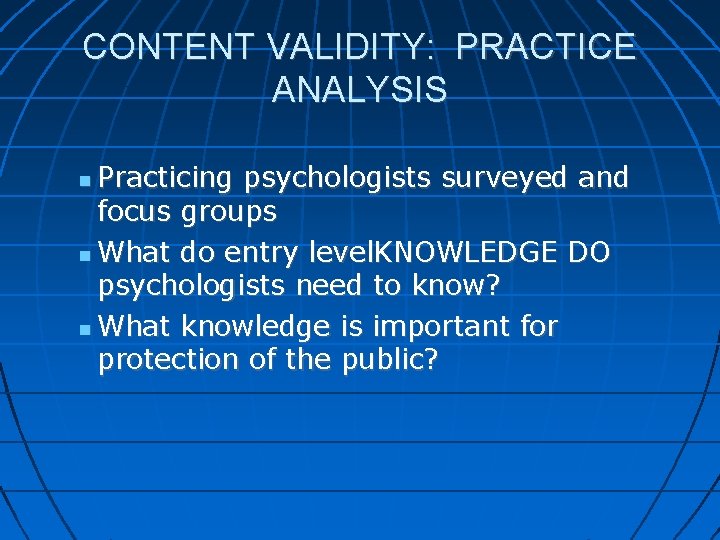 CONTENT VALIDITY: PRACTICE ANALYSIS

Practicing psychologists surveyed and focus groups

What do entry levelKNOWLEDGE DO psychologists need to know?

What knowledge is important for protection of the public?